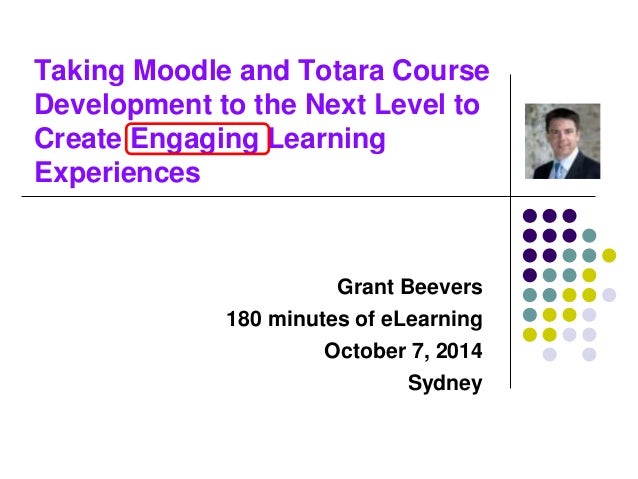 Taking Moodle and Totara Course Development to the Next Level to Create Engaging Learning Experiences

Grant Beevers
180 minutes of eLearning
October 7, 2014
Sydney